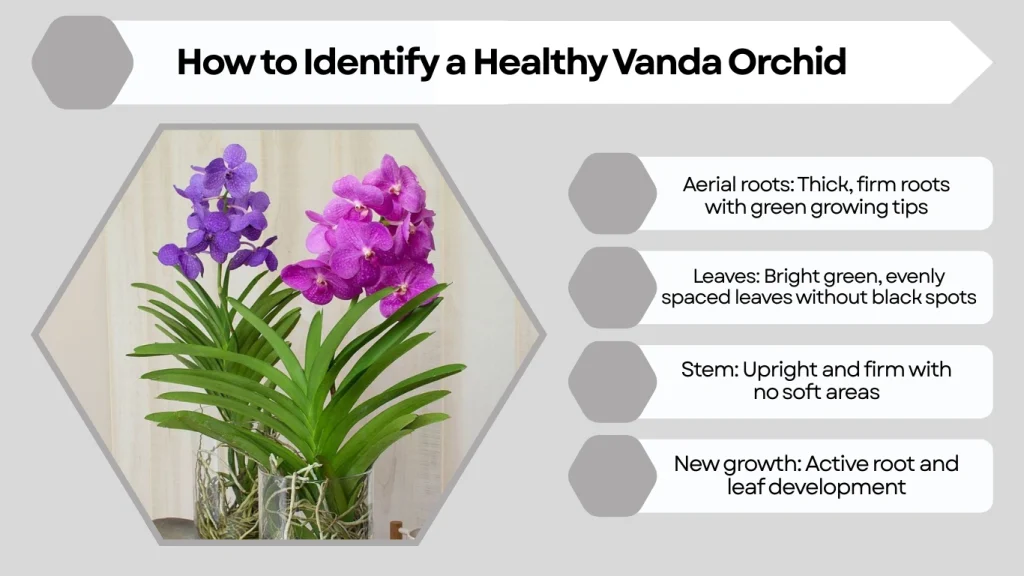 How to Identify a Healthy Vanda Orchid

Aerial roots: Thick, firm roots with green growing tips

Leaves: Bright green, evenly spaced leaves without black spots

Stem: Upright and firm with no soft areas

New growth: Active root and leaf development